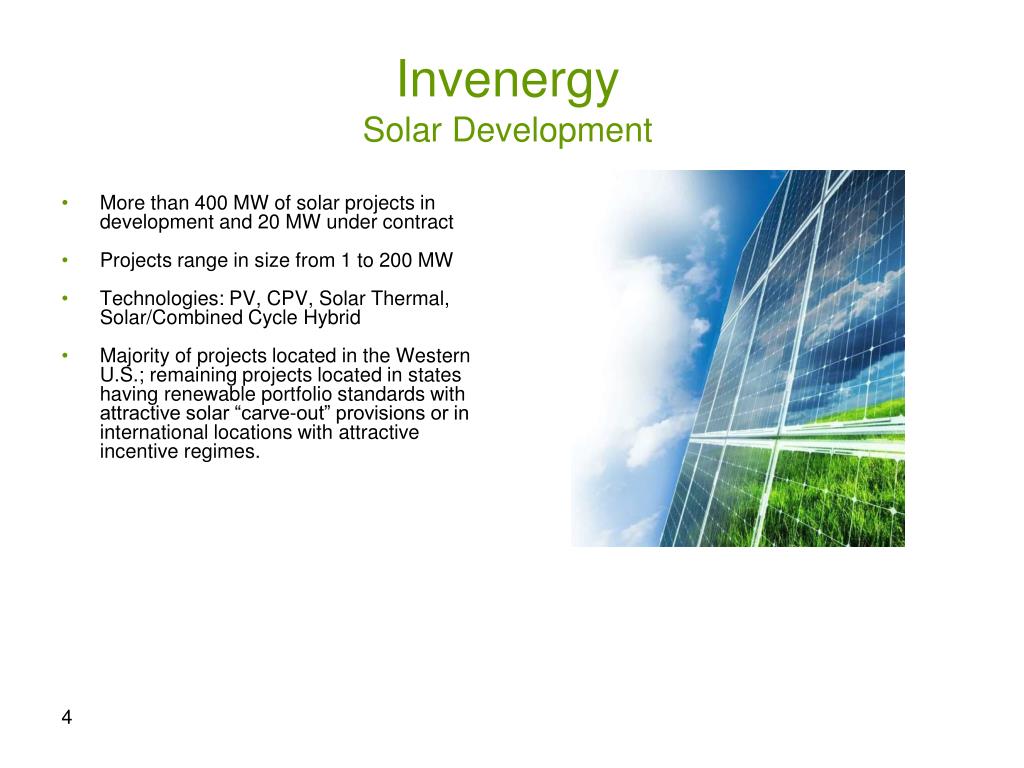 Invenergy
Solar Development

• More than 400 MW of solar projects in development and 20 MW under contract

• Projects range in size from 1 to 200 MW

• Technologies: PV, CPV, Solar Thermal, Solar/Combined Cycle Hybrid

• Majority of projects located in the Western U.S.; remaining projects located in states having renewable portfolio standards with attractive solar “carve-out” provisions or in international locations with attractive incentive regimes.

4